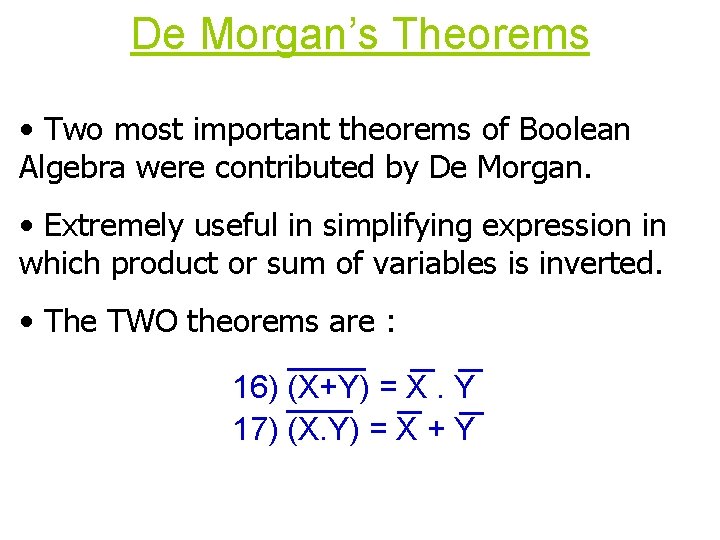 De Morgan's Theorems

• Two most important theorems of Boolean Algebra were contributed by De Morgan.

• Extremely useful in simplifying expression in which product or sum of variables is inverted.

• The TWO theorems are :

16) $\overline{(X+Y)} = \overline{X} . \overline{Y}$
17) $\overline{(X.Y)} = \overline{X} + \overline{Y}$